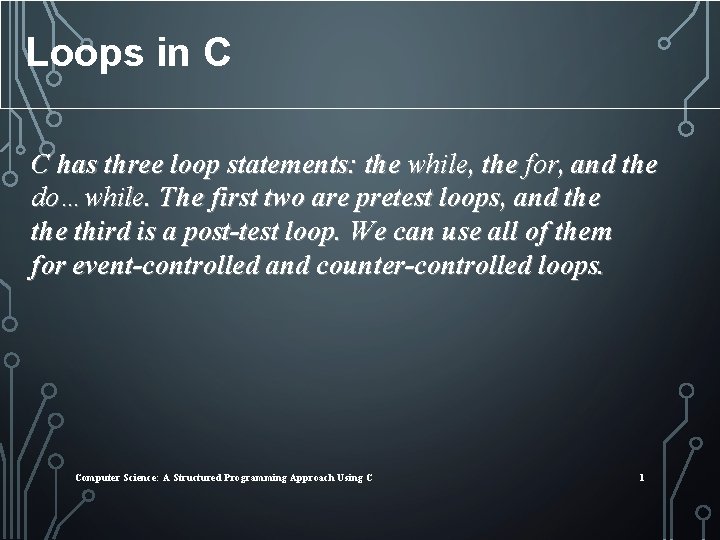 Loops in C

C has three loop statements: the while, the for, and the do…while. The first two are pretest loops, and the the third is a post-test loop. We can use all of them for event-controlled and counter-controlled loops.

Computer Science: A Structured Programming Approach Using C

1